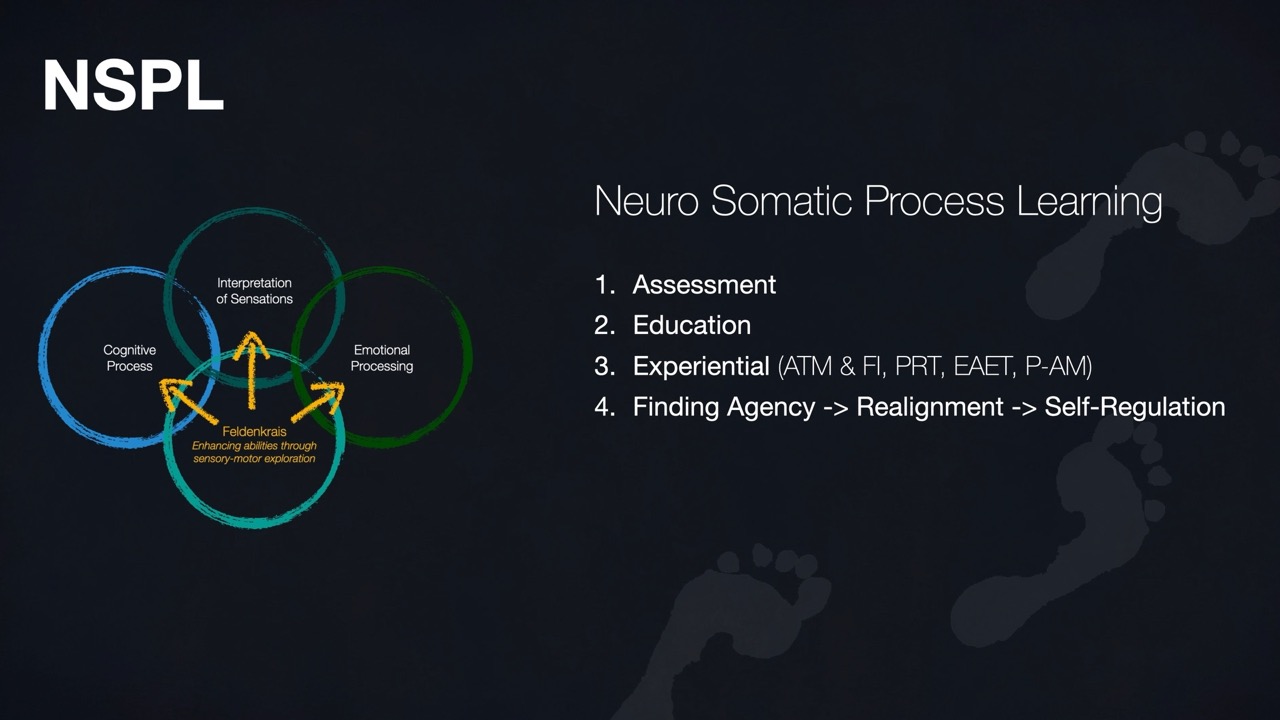 NSPL

Interpretation of Sensations

Cognitive Process

Emotional Processing

Feldenkrais
Enhancing abilities through sensory-motor exploration

Neuro Somatic Process Learning

1. Assessment
2. Education
3. Experiential (ATM & FI, PRT, EAET, P-AM)
4. Finding Agency -> Realignment -> Self-Regulation